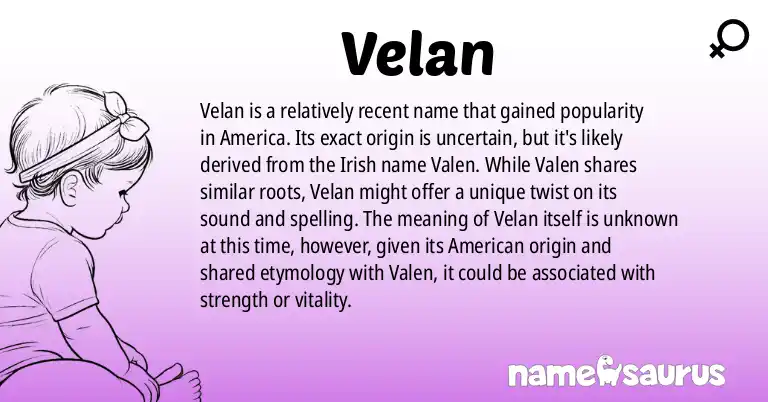 Velan

Velan is a relatively recent name that gained popularity in America. Its exact origin is uncertain, but it's likely derived from the Irish name Valen. While Valen shares similar roots, Velan might offer a unique twist on its sound and spelling. The meaning of Velan itself is unknown at this time, however, given its American origin and shared etymology with Valen, it could be associated with strength or vitality.

namesaurus